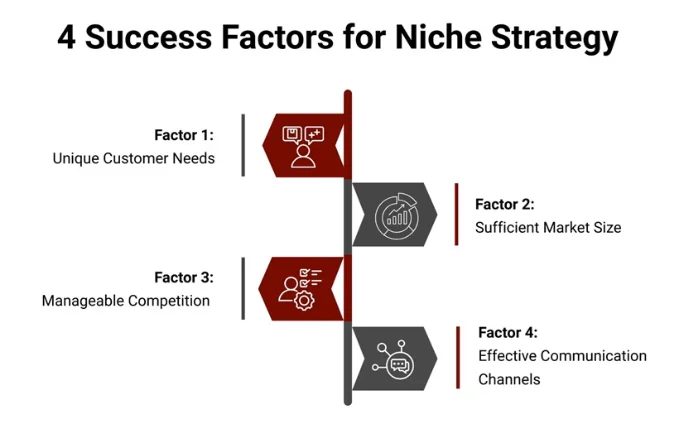 4 Success Factors for Niche Strategy

Factor 1:
Unique Customer Needs

Factor 2:
Sufficient Market Size

Factor 3:
Manageable Competition

Factor 4:
Effective Communication Channels